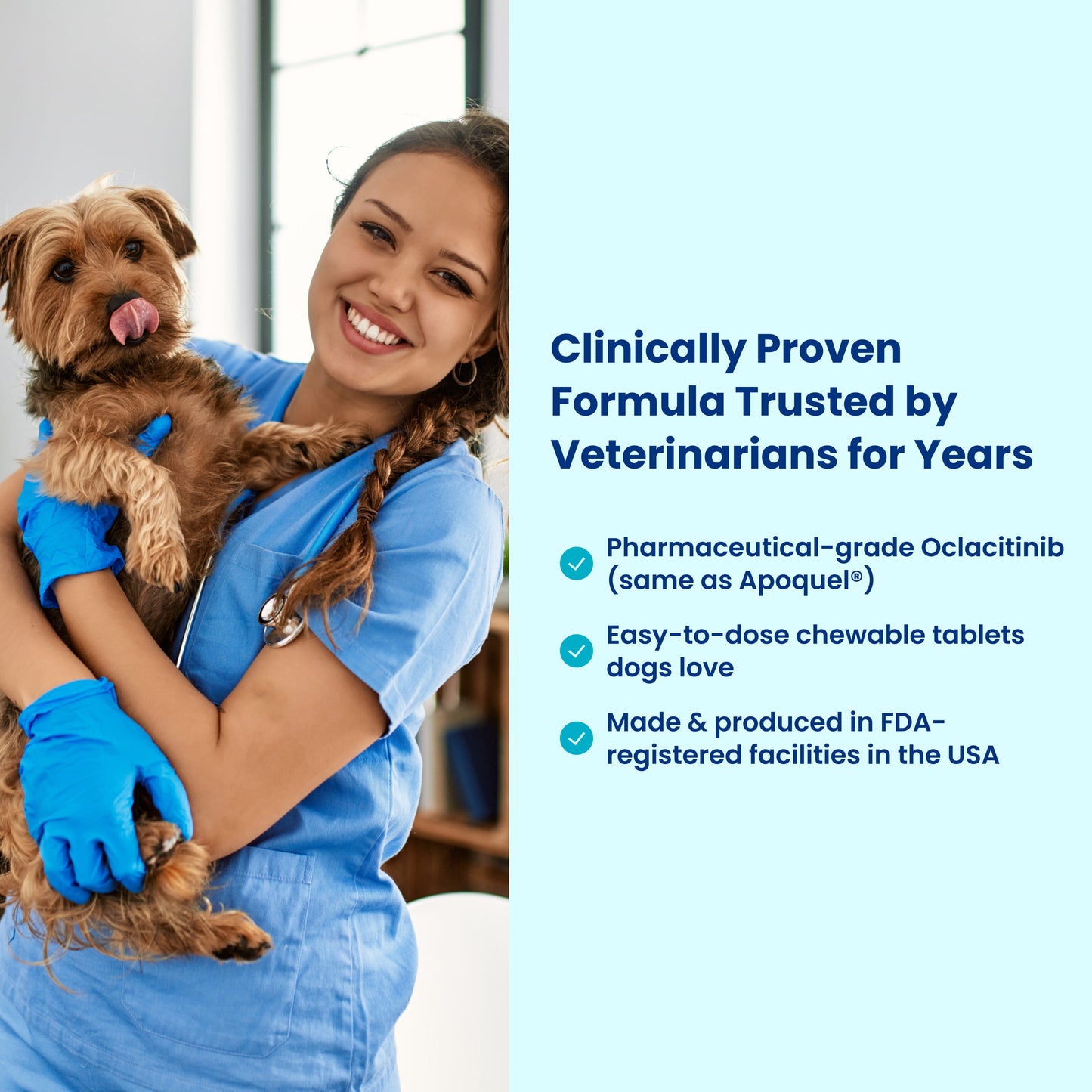 Clinically Proven Formula Trusted by Veterinarians for Years

Pharmaceutical-grade Oclacitinib (same as Apoquel®)

Easy-to-dose chewable tablets dogs love

Made & produced in FDA-registered facilities in the USA